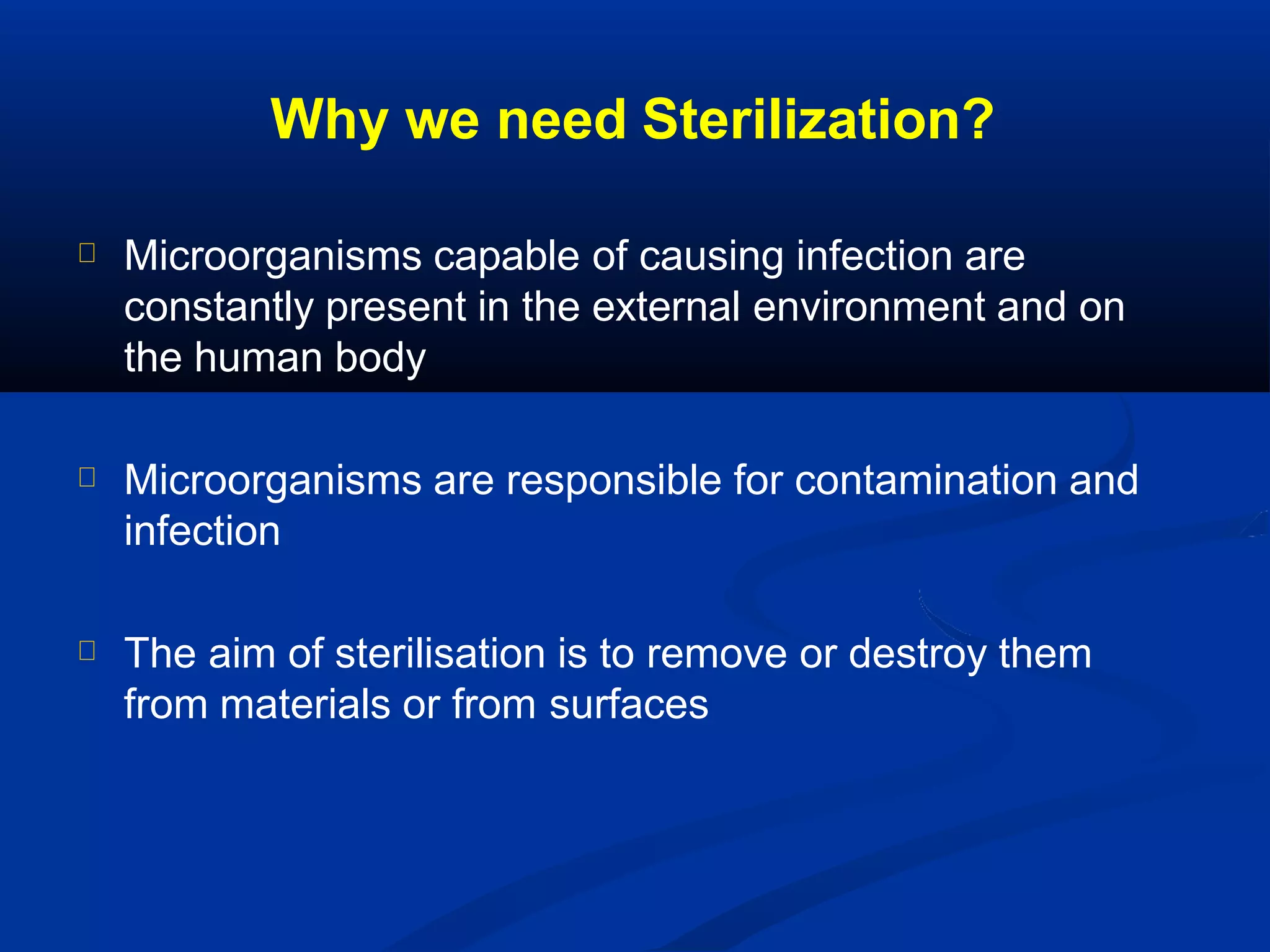 Why we need Sterilization?

Microorganisms capable of causing infection are constantly present in the external environment and on the human body

Microorganisms are responsible for contamination and infection

The aim of sterilisation is to remove or destroy them from materials or from surfaces